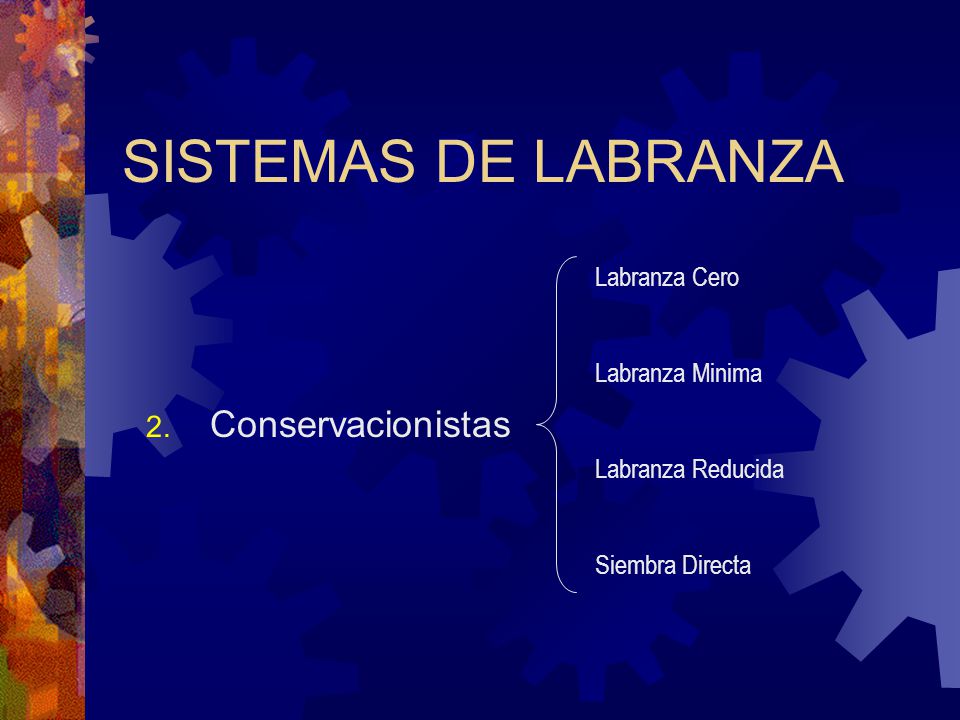 SISTEMAS DE LABRANZA

2. Conservacionistas

Labranza Cero

Labranza Minima

Labranza Reducida

Siembra Directa